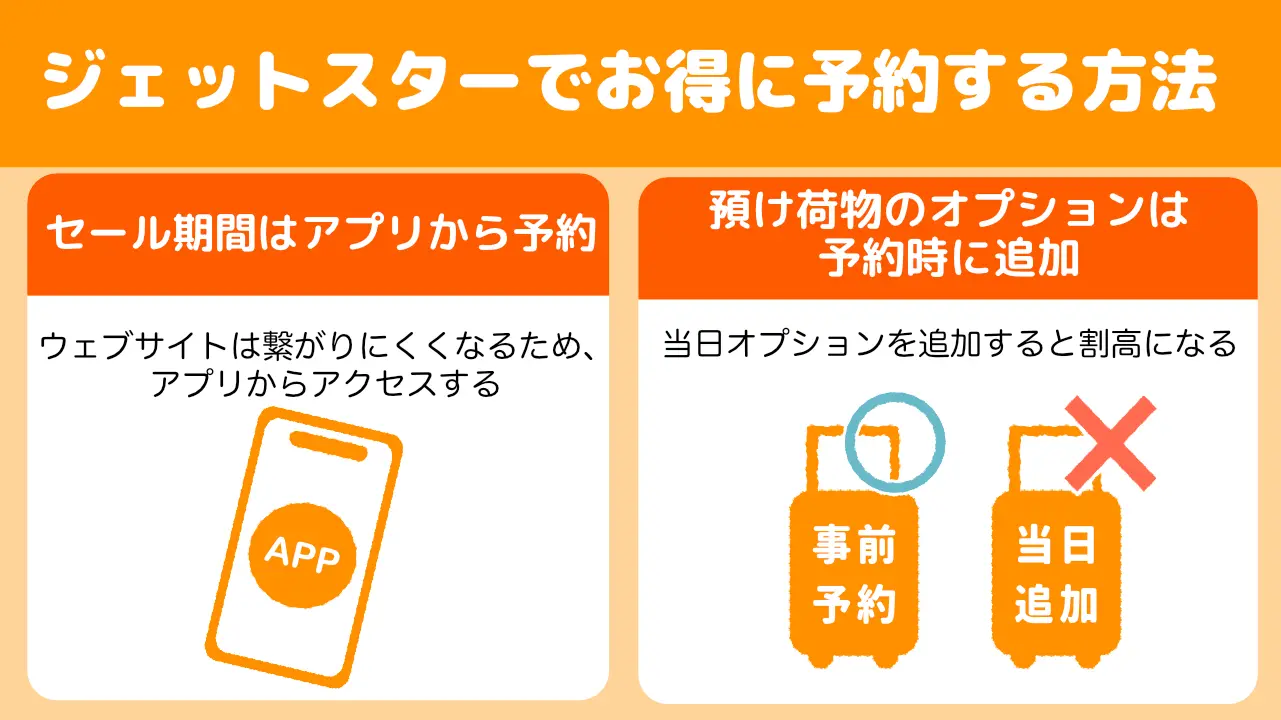 ジェットスターでお得に予約する方法

セール期間はアプリから予約

ウェブサイトは繋がりにくくなるため、アプリからアクセスする

APP

預け荷物のオプションは予約時に追加

当日オプションを追加すると割高になる

事前予約

当日追加